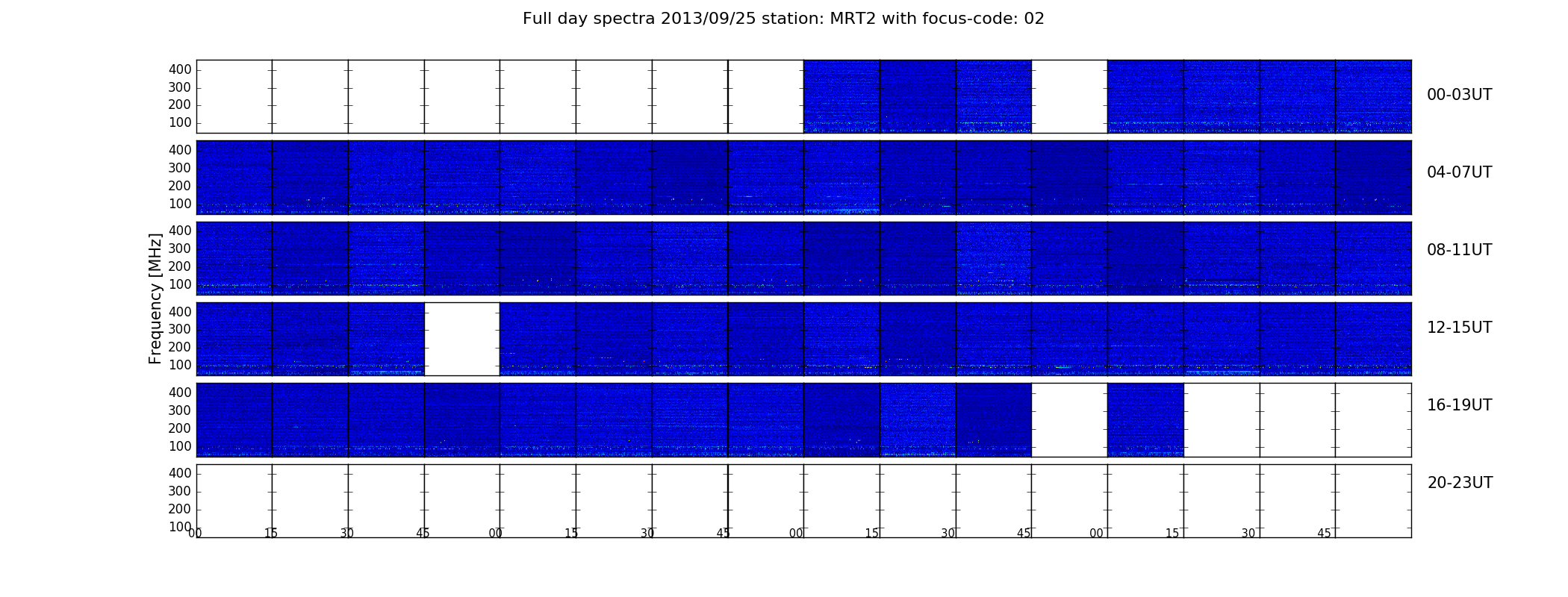 Full day spectra 2013/09/25 station: MRT2 with focus-code: 02

Frequency [MHz]

400
300
200
100
00-03UT

400
300
200
100
04-07UT

400
300
200
100
08-11UT

400
300
200
100
12-15UT

400
300
200
100
16-19UT

400
300
200
100
20-23UT

00 15 30 45 00 15 30 45 00 15 30 45 00 15 30 45